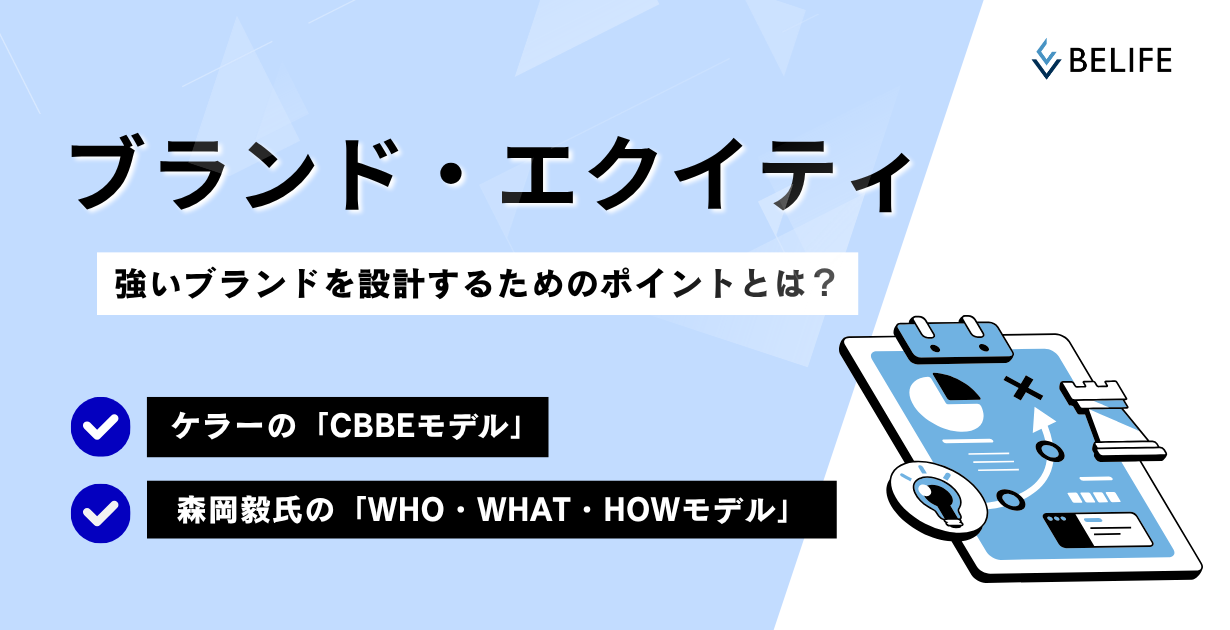 BELIFE

ブランド・エクイティ

強いブランドを設計するためのポイントとは？

ケラーの「CBBEモデル」

森岡毅氏の「WHO・WHAT・HOWモデル」